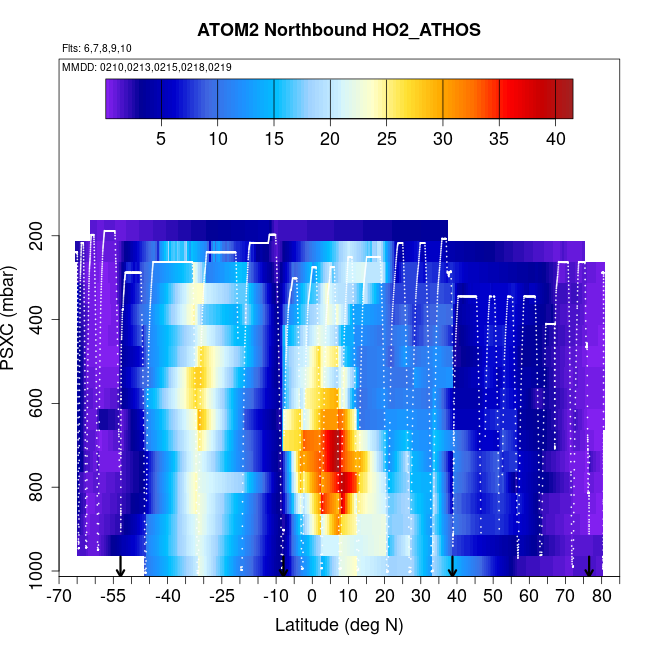 ATOM2 Northbound HO2_ATHOS

Flts: 6,7,8,9,10

MMDD: 0210,0213,0215,0218,0219

5 10 15 20 25 30 35 40

PSXC (mbar)

200
400
600
800
1000

-70 -55 -40 -25 -10 0 10 20 30 40 50 60 70 80

Latitude (deg N)